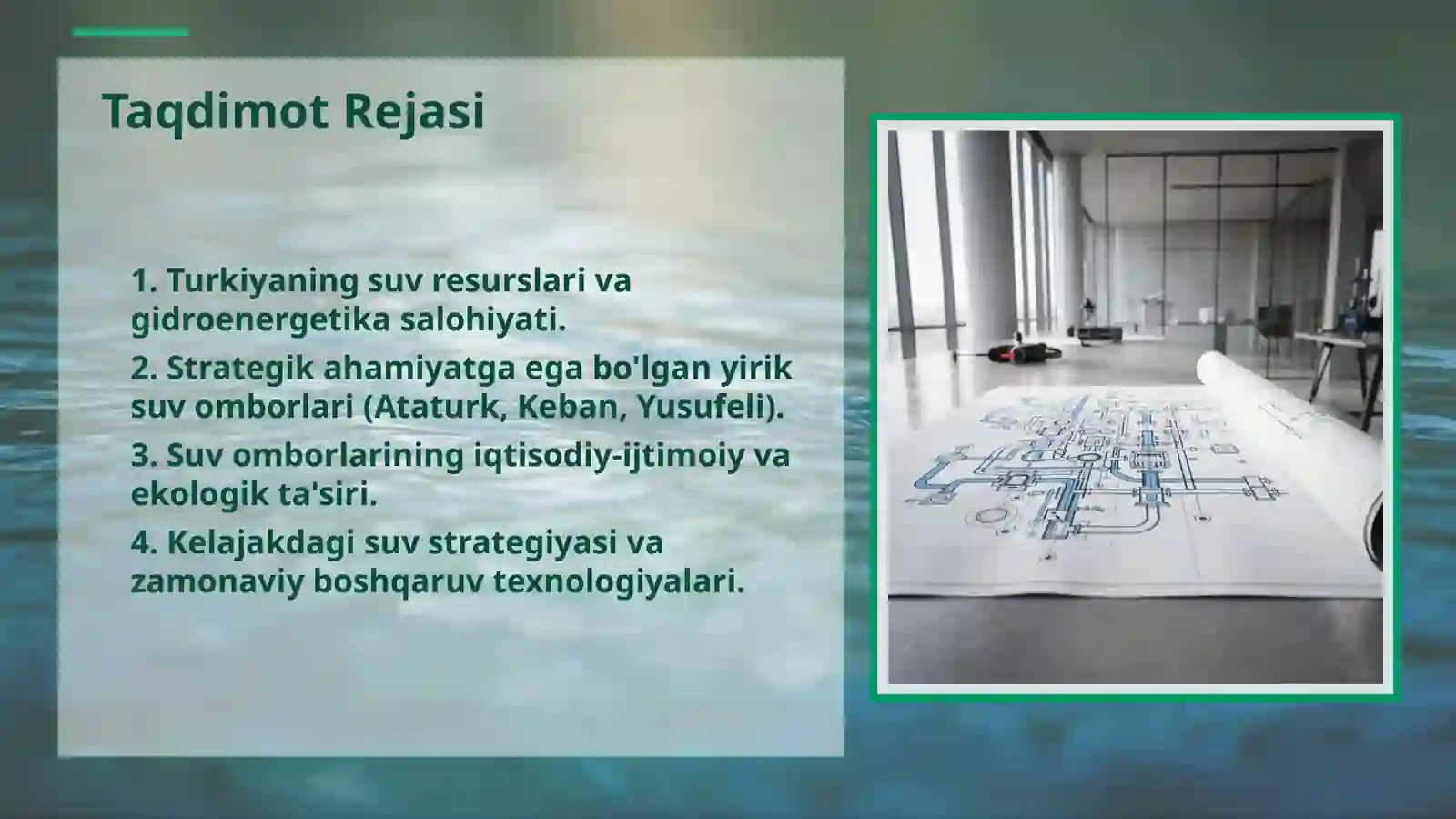 Taqdimot Rejasi

1. Turkiyaning suv resurslari va gidroenergetika salohiyati.

2. Strategik ahamiyatga ega bo'lgan yirik suv omborlari (Ataturk, Keban, Yusufeli).

3. Suv omborlarining iqtisodiy-ijtimoiy va ekologik ta'siri.

4. Kelajakdagi suv strategiyasi va zamonaviy boshqaruv texnologiyalari.